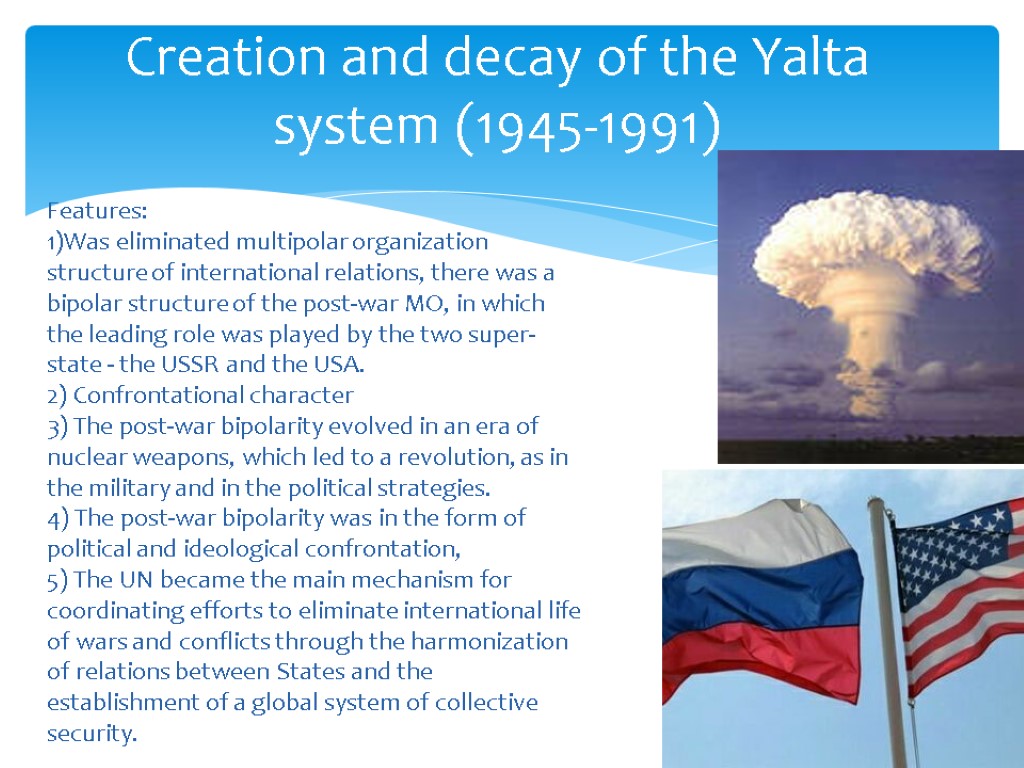 Creation and decay of the Yalta system (1945-1991)

Features:
1)Was eliminated multipolar organization structure of international relations, there was a bipolar structure of the post-war MO, in which the leading role was played by the two super-state - the USSR and the USA.
2) Confrontational character
3) The post-war bipolarity evolved in an era of nuclear weapons, which led to a revolution, as in the military and in the political strategies.
4) The post-war bipolarity was in the form of political and ideological confrontation,
5) The UN became the main mechanism for coordinating efforts to eliminate international life of wars and conflicts through the harmonization of relations between States and the establishment of a global system of collective security.